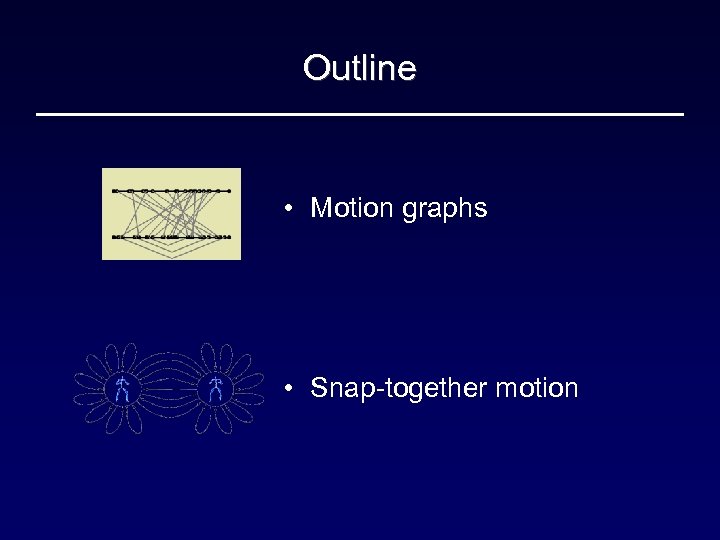 Outline

• Motion graphs

• Snap-together motion